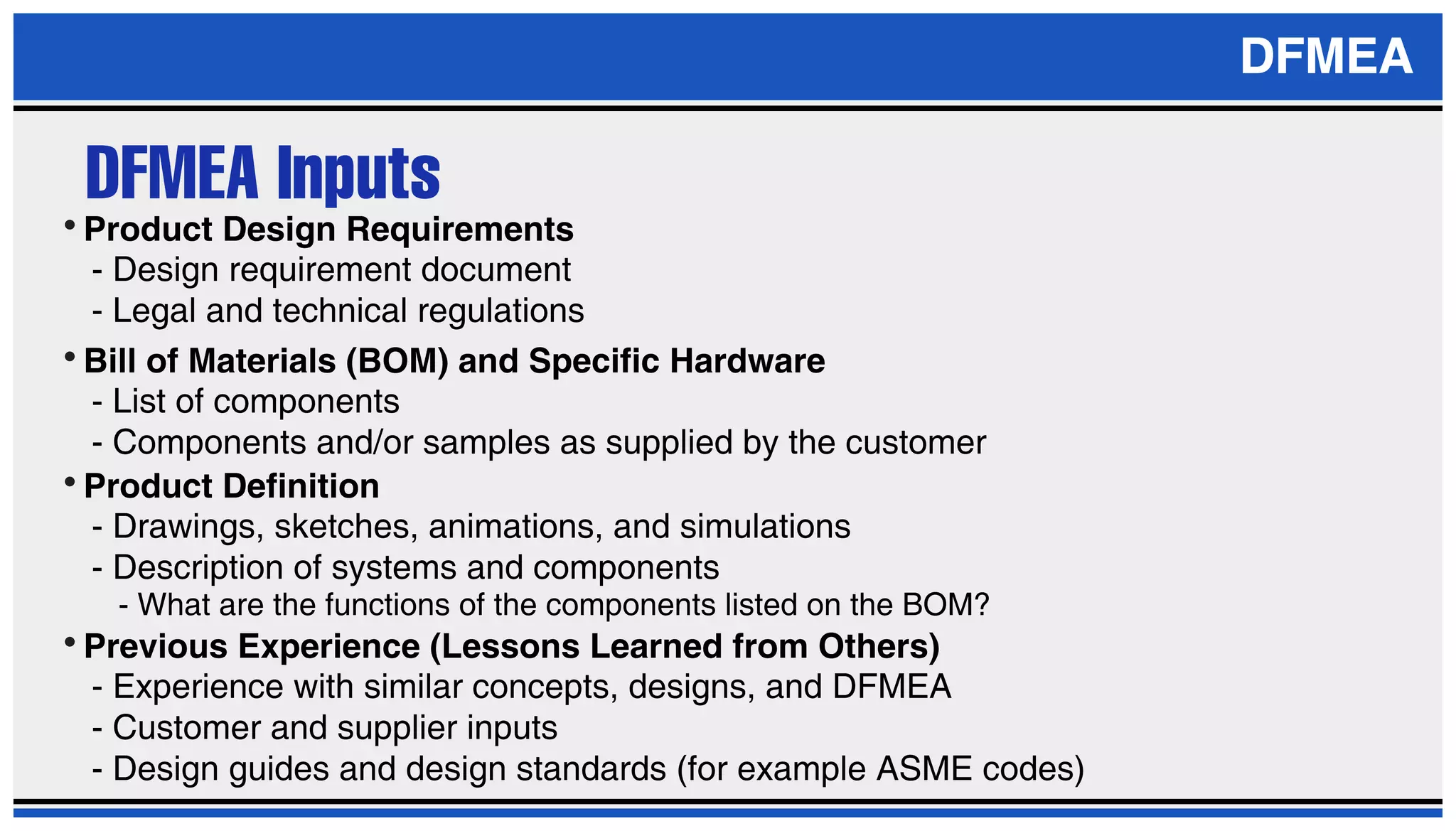 DFMEA

DFMEA Inputs

• Product Design Requirements
- Design requirement document
- Legal and technical regulations

• Bill of Materials (BOM) and Specific Hardware
- List of components
- Components and/or samples as supplied by the customer

• Product Definition
- Drawings, sketches, animations, and simulations
- Description of systems and components
- What are the functions of the components listed on the BOM?

• Previous Experience (Lessons Learned from Others)
- Experience with similar concepts, designs, and DFMEA
- Customer and supplier inputs
- Design guides and design standards (for example ASME codes)